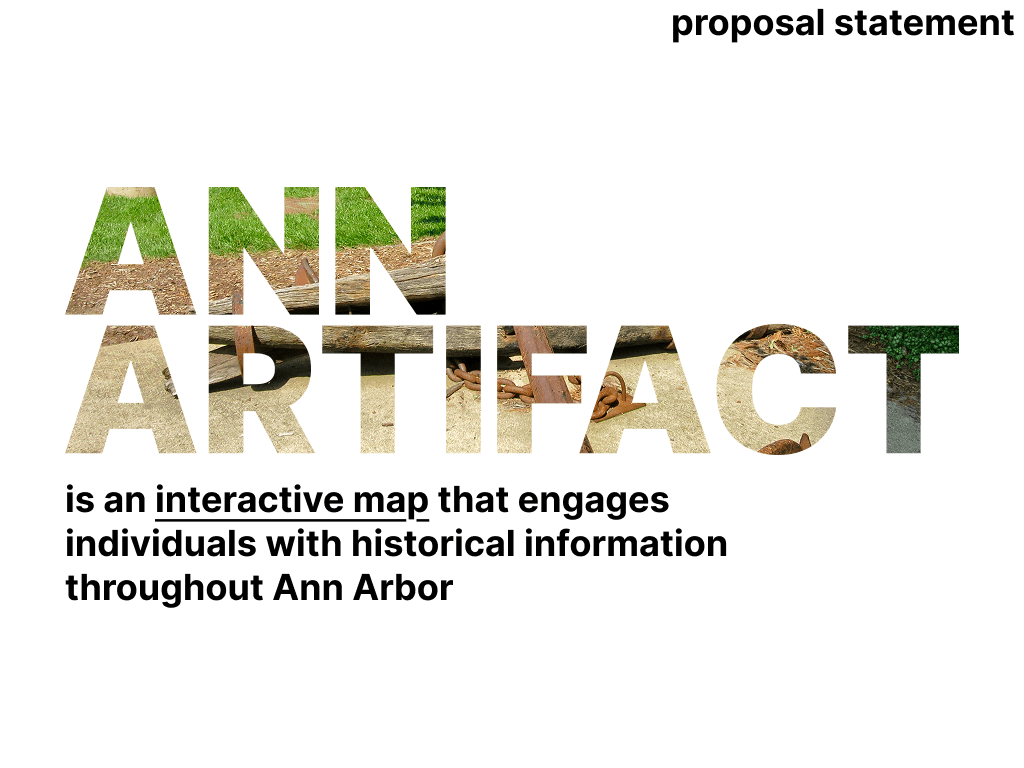 proposal statement

ANN ARTIFACT

is an interactive map that engages individuals with historical information throughout Ann Arbor